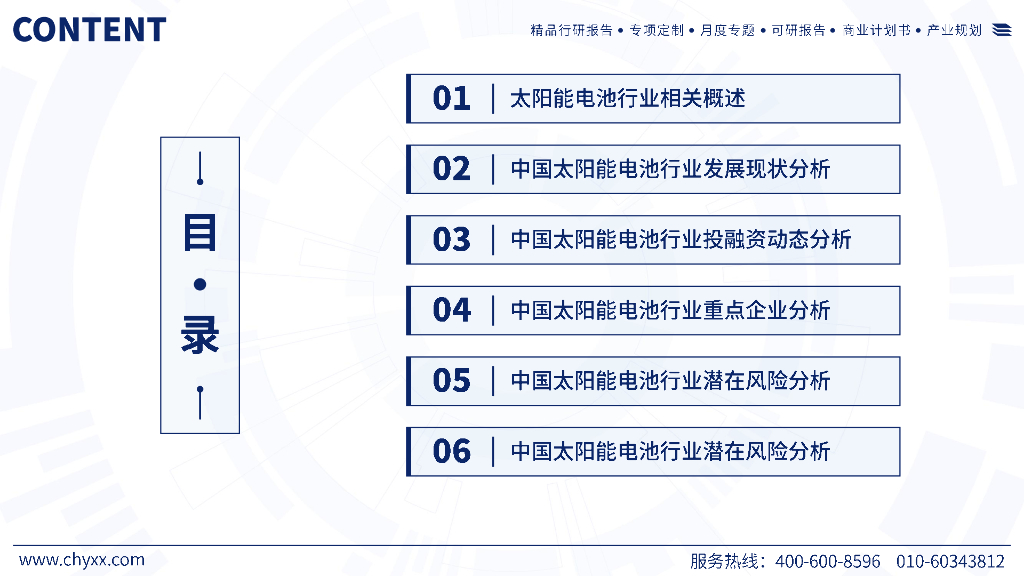 CONTENT

精品行研报告 • 专项定制 • 月度专题 • 可研报告 • 商业计划书 • 产业规划

目 • 录

01 | 太阳能电池行业相关概述

02 | 中国太阳能电池行业发展现状分析

03 | 中国太阳能电池行业投融资动态分析

04 | 中国太阳能电池行业重点企业分析

05 | 中国太阳能电池行业潜在风险分析

06 | 中国太阳能电池行业潜在风险分析

www.chyxx.com

服务热线：400-600-8596 010-60343812